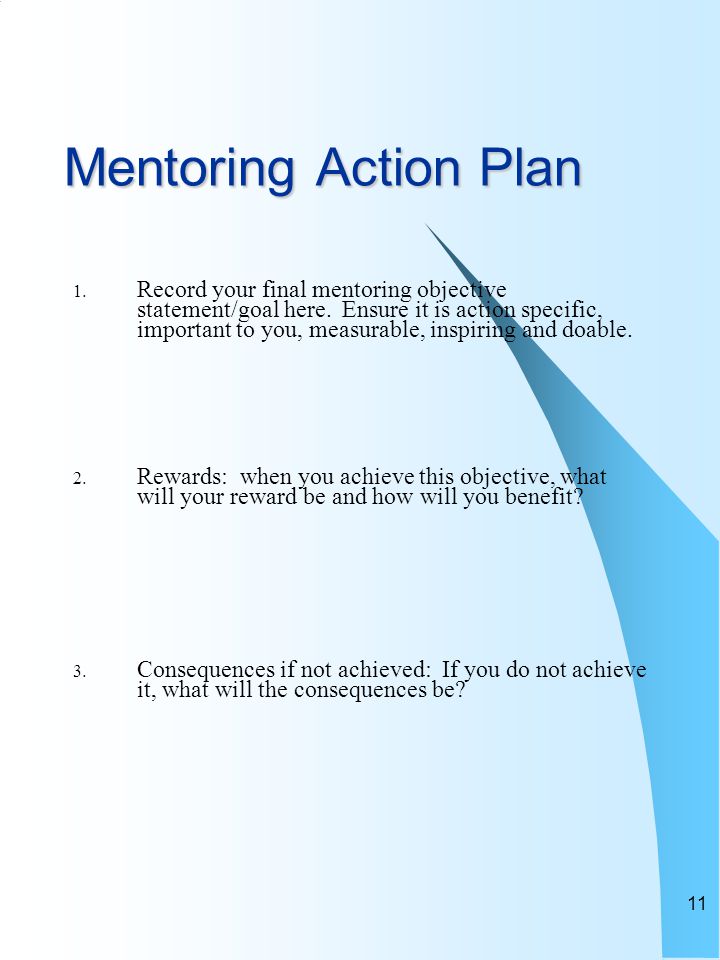 Mentoring Action Plan

1. Record your final mentoring objective statement/goal here. Ensure it is action specific, important to you, measurable, inspiring and doable.

2. Rewards: when you achieve this objective, what will your reward be and how will you benefit?

3. Consequences if not achieved: If you do not achieve it, what will the consequences be?

11